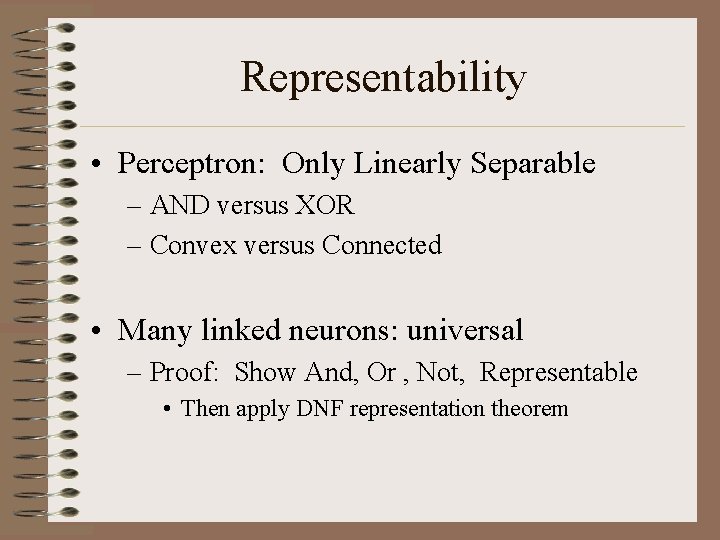 Representability

• Perceptron: Only Linearly Separable
– AND versus XOR
– Convex versus Connected

• Many linked neurons: universal
– Proof: Show And, Or , Not, Representable
• Then apply DNF representation theorem